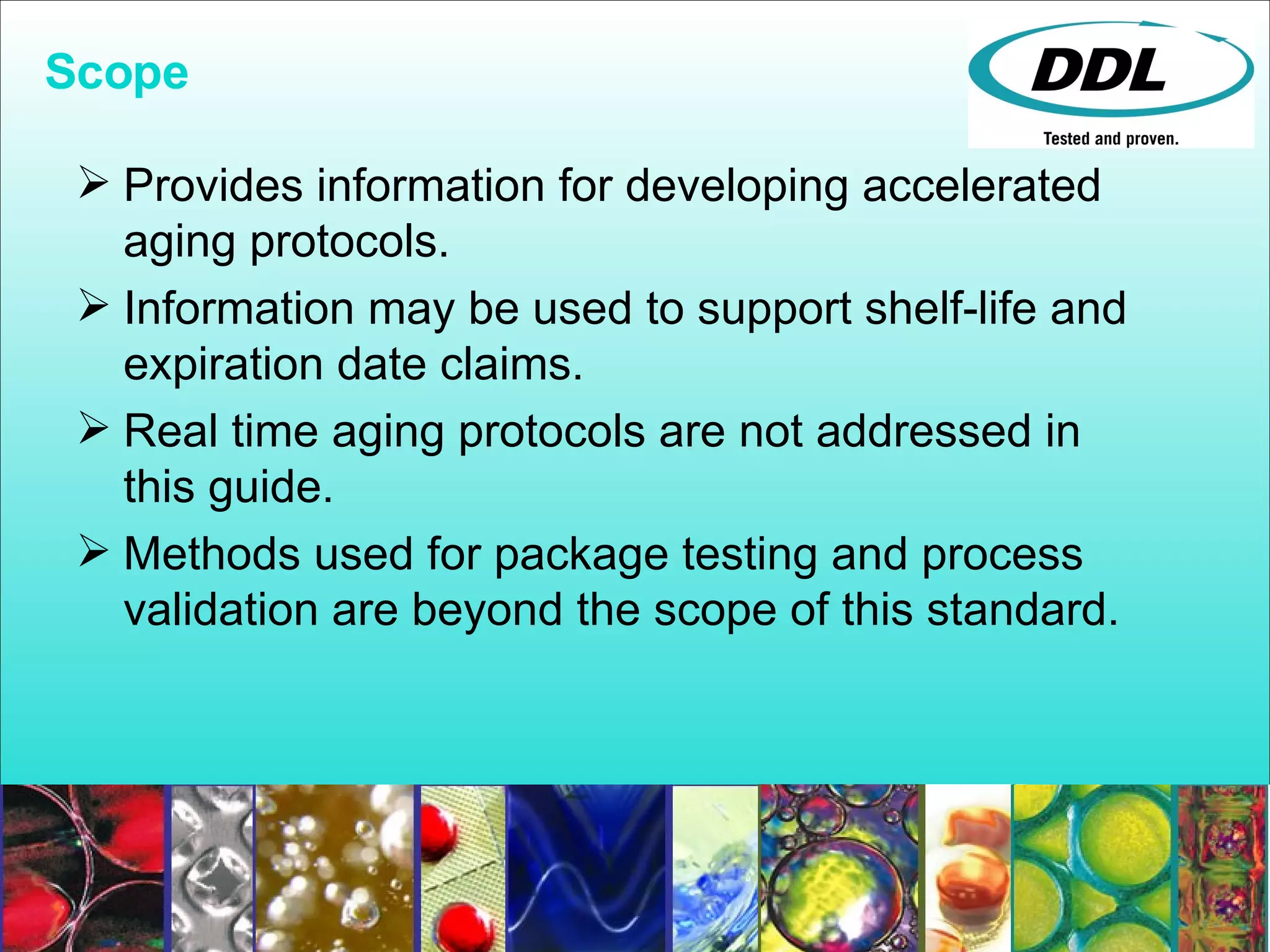 Scope

DDL

Tested and proven.

➢ Provides information for developing accelerated aging protocols.

➢ Information may be used to support shelf-life and expiration date claims.

➢ Real time aging protocols are not addressed in this guide.

➢ Methods used for package testing and process validation are beyond the scope of this standard.